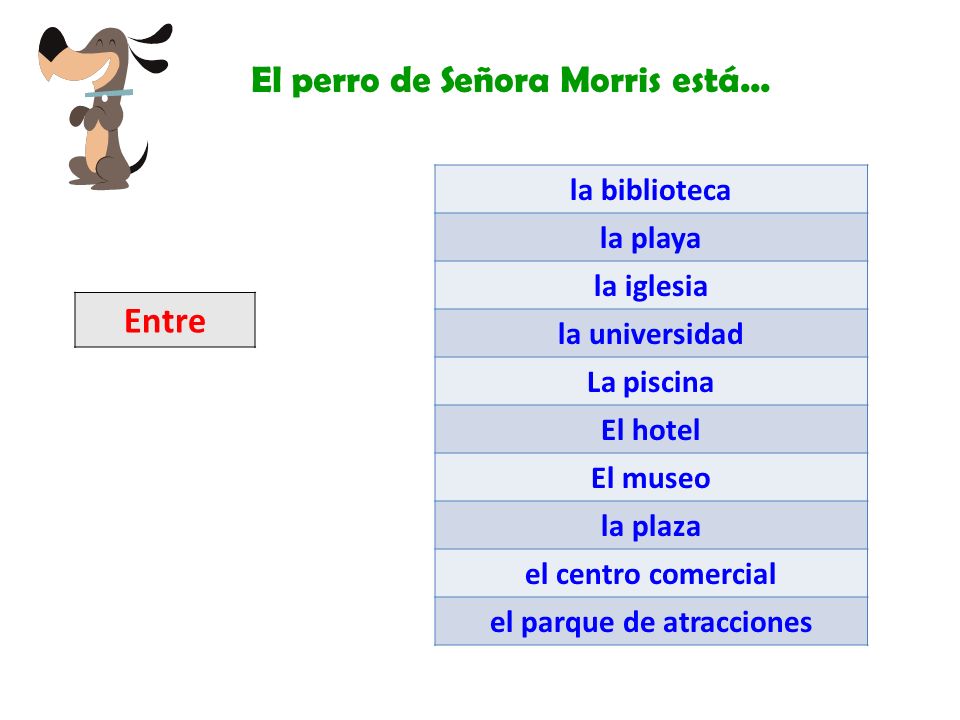 El perro de Señora Morris está...

Entre

| la biblioteca |
|---|
| la playa |
| la iglesia |
| la universidad |
| La piscina |
| El hotel |
| El museo |
| la plaza |
| el centro comercial |
| el parque de atracciones |